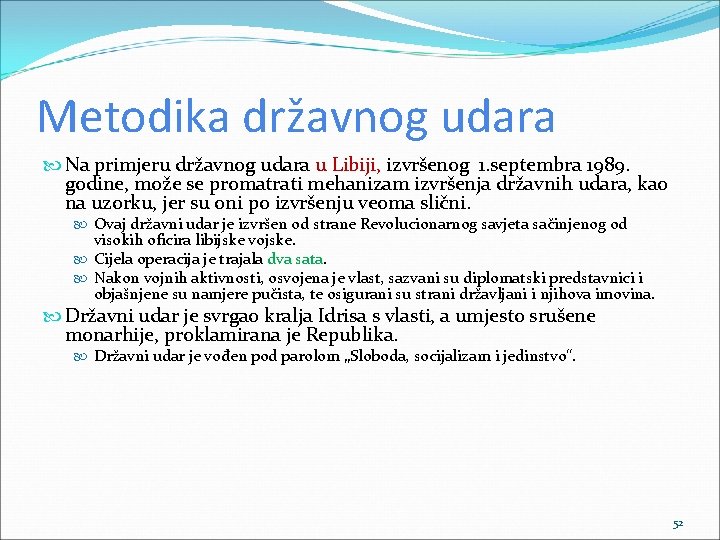 Metodika državnog udara

Na primjeru državnog udara u Libiji, izvršenog 1.septembra 1989. godine, može se promatrati mehanizam izvršenja državnih udara, kao na uzorku, jer su oni po izvršenju veoma slični.

Ovaj državni udar je izvršen od strane Revolucionarnog savjeta sačinjenog od visokih oficira libijske vojske.

Cijela operacija je trajala dva sata.

Nakon vojnih aktivnosti, osvojena je vlast, sazvani su diplomatski predstavnici i objašnjene su namjere pučista, te osigurani su strani državljani i njihova imovina.

Državni udar je svrgao kralja Idrisa s vlasti, a umjesto srušene monarhije, proklamirana je Republika.

Državni udar je vođen pod parolom „Sloboda, socijalizam i jedinstvo“.

52